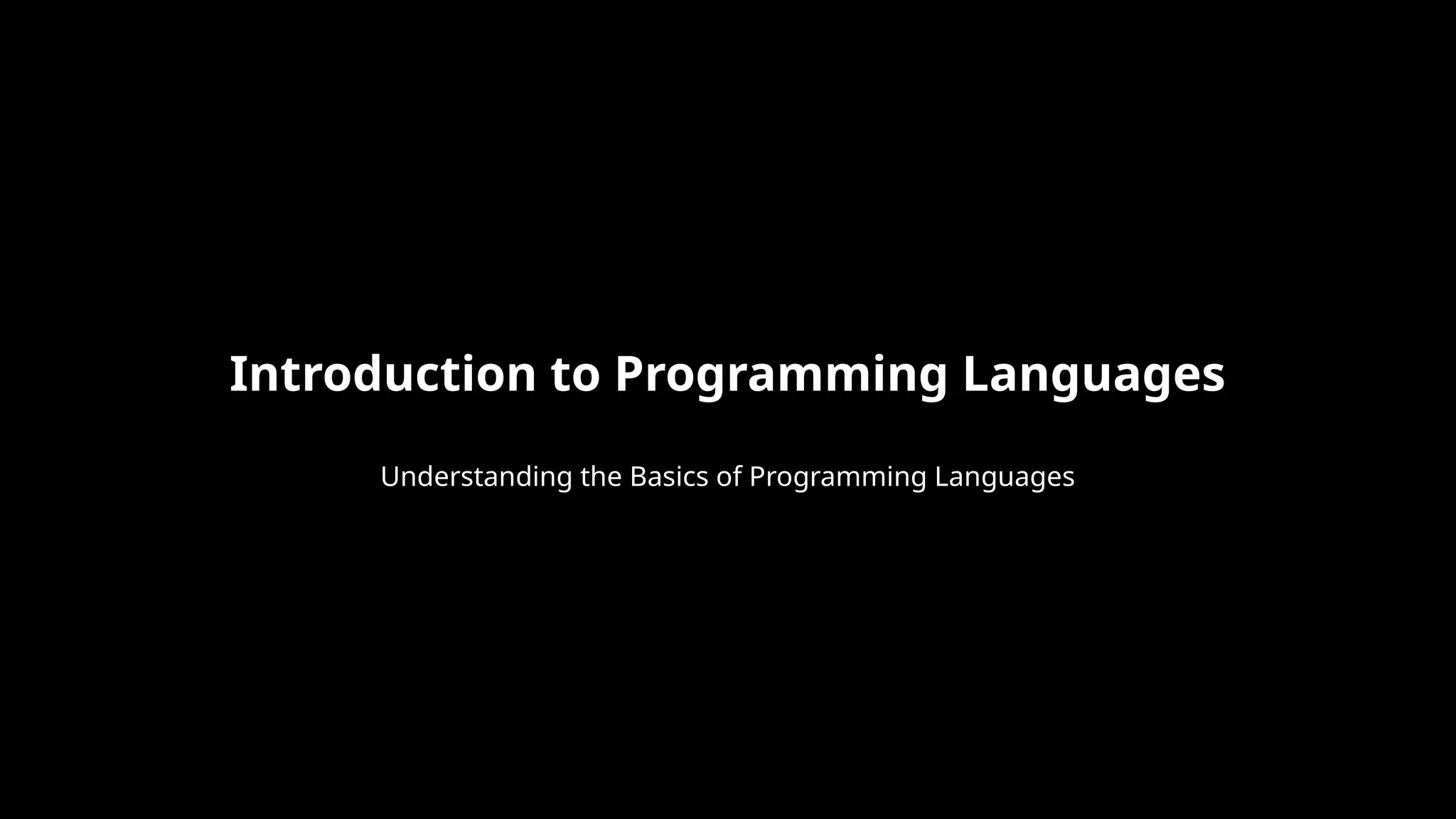 Introduction to Programming Languages

Understanding the Basics of Programming Languages